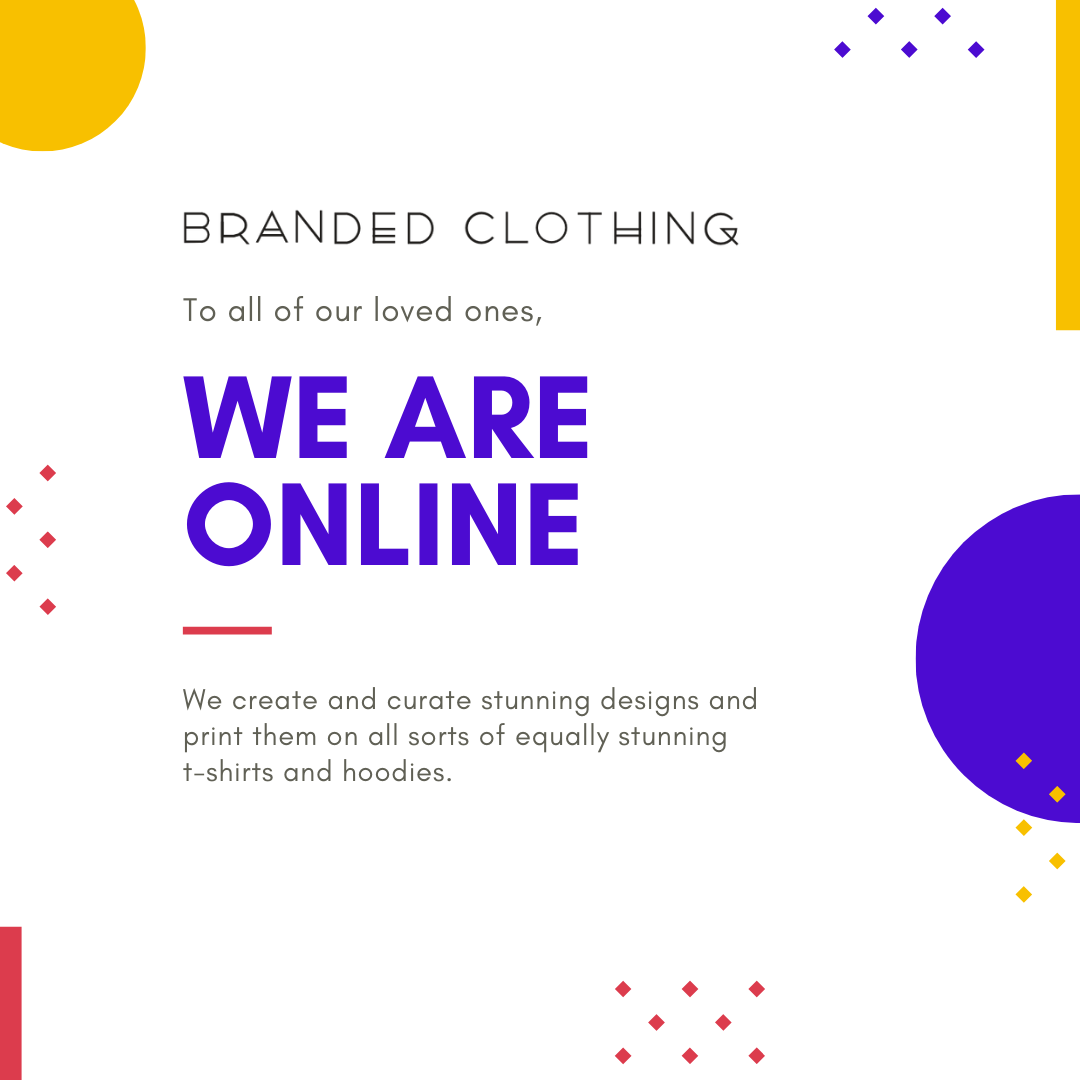 BRANDED CLOTHING

To all of our loved ones,

WE ARE ONLINE

We create and curate stunning designs and print them on all sorts of equally stunning t-shirts and hoodies.